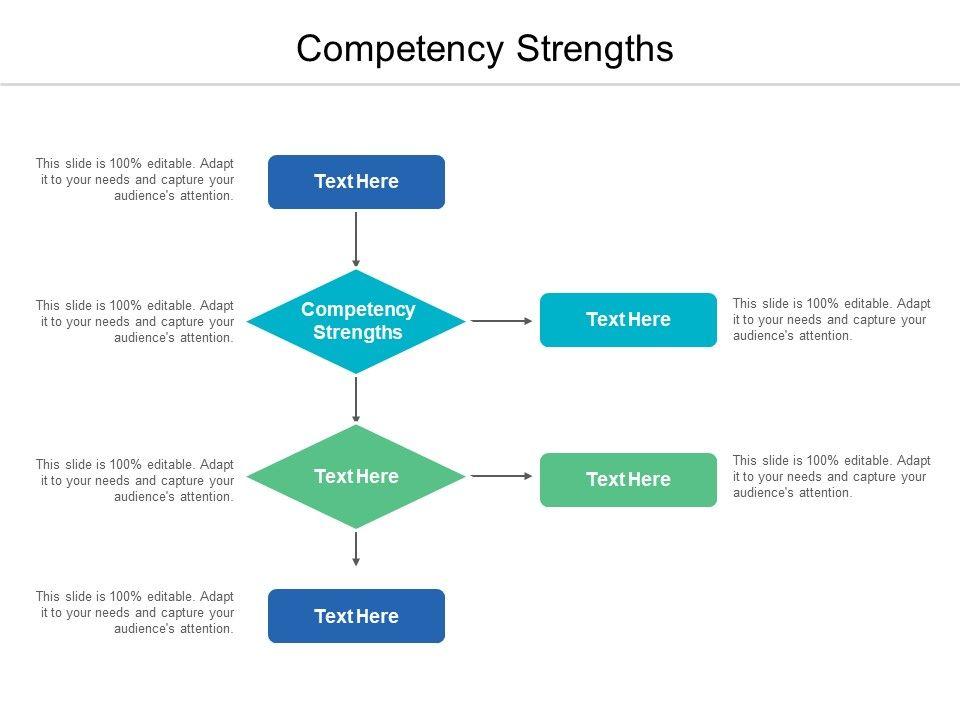 Competency Strengths

This slide is 100% editable. Adapt it to your needs and capture your audience's attention.

Text Here

This slide is 100% editable. Adapt it to your needs and capture your audience's attention.

Competency Strengths

Text Here

This slide is 100% editable. Adapt it to your needs and capture your audience's attention.

This slide is 100% editable. Adapt it to your needs and capture your audience's attention.

Text Here

Text Here

This slide is 100% editable. Adapt it to your needs and capture your audience's attention.

This slide is 100% editable. Adapt it to your needs and capture your audience's attention.

Text Here